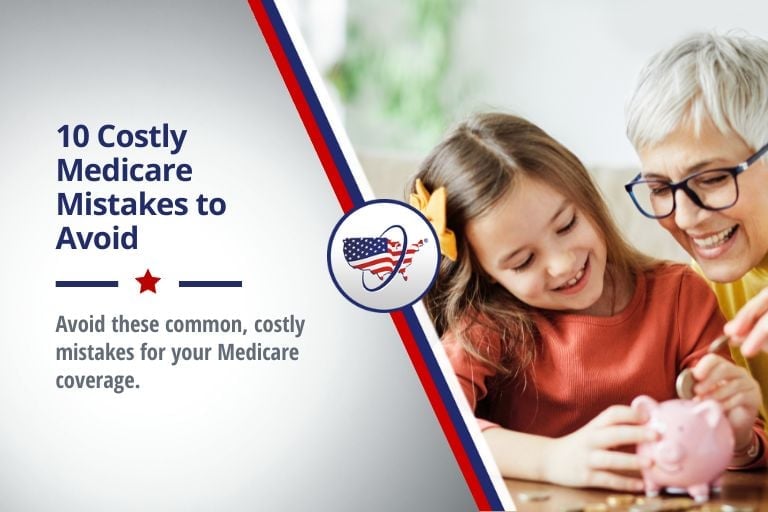 10 Costly Medicare Mistakes to Avoid

Avoid these common, costly mistakes for your Medicare coverage.